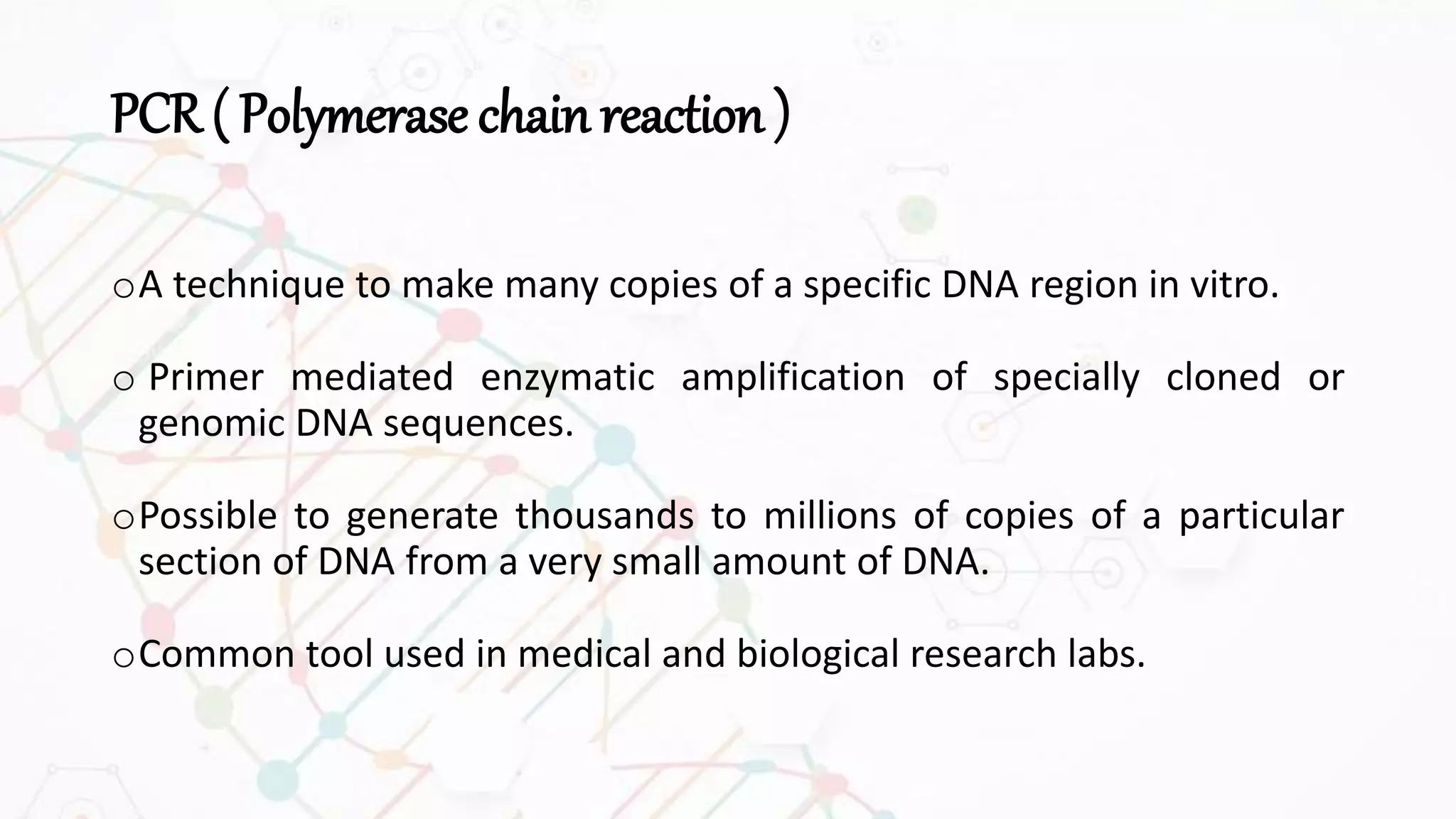 PCR ( Polymerase chain reaction )

o A technique to make many copies of a specific DNA region in vitro.

o Primer mediated enzymatic amplification of specially cloned or genomic DNA sequences.

o Possible to generate thousands to millions of copies of a particular section of DNA from a very small amount of DNA.

o Common tool used in medical and biological research labs.